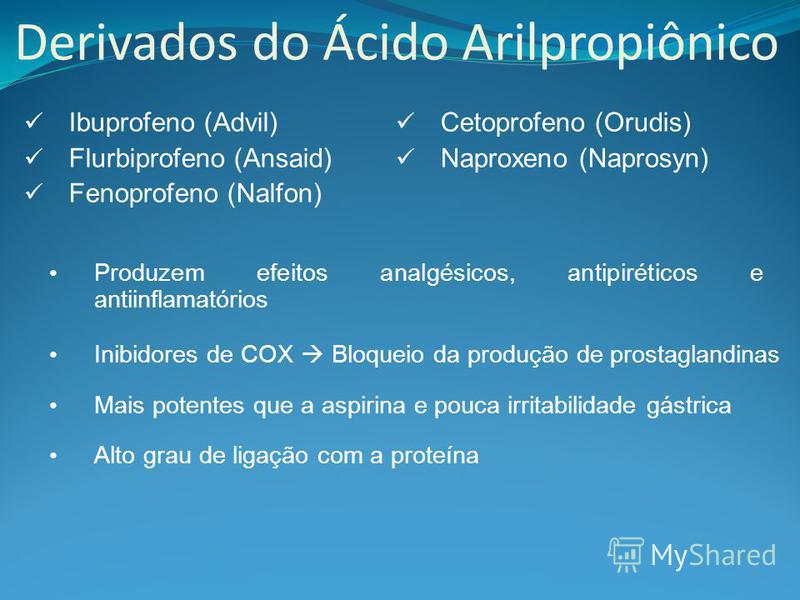 Derivados do Ácido Arilpropiônico

✓ Ibuprofeno (Advil)
✓ Flurbiprofeno (Ansaid)
✓ Fenoprofeno (Nalfon)

✓ Cetoprofeno (Orudis)
✓ Naproxeno (Naprosyn)

• Produzem efeitos analgésicos, antipiréticos e antiinflamatórios

• Inibidores de COX → Bloqueio da produção de prostaglandinas

• Mais potentes que a aspirina e pouca irritabilidade gástrica

• Alto grau de ligação com a proteína

MyShared